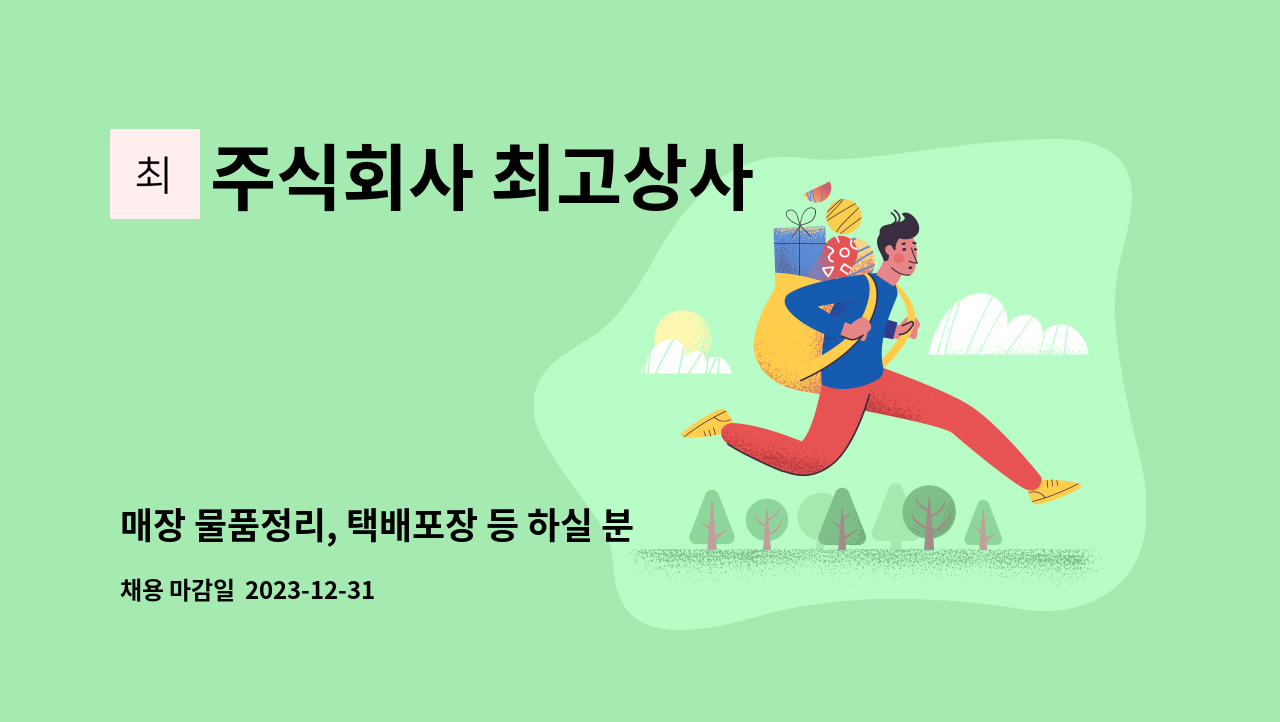 최

주식회사 최고상사

매장 물품정리, 택배포장 등 하실 분

채용 마감일 2023-12-31